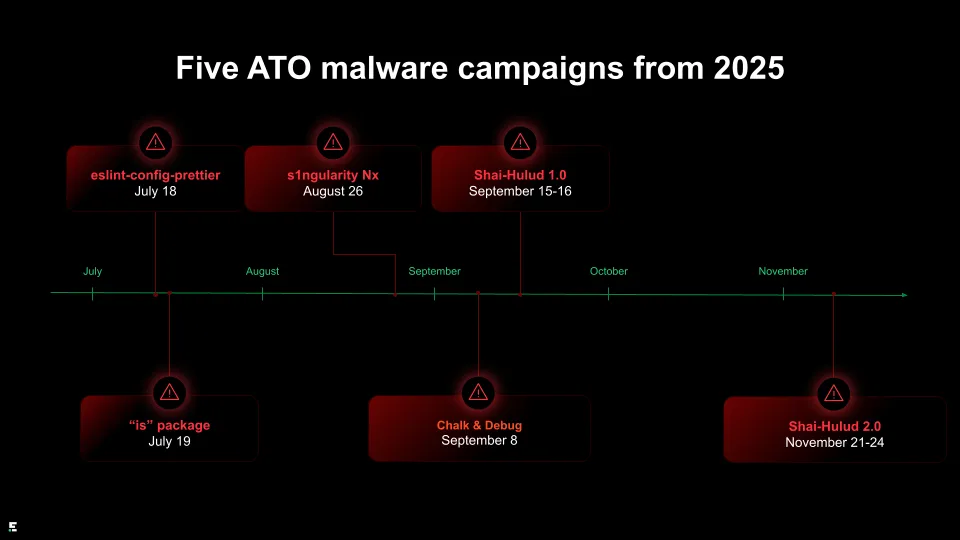 Five ATO malware campaigns from 2025

eslint-config-prettier
July 18

s1ngularity Nx
August 26

Shai-Hulud 1.0
September 15-16

July August September October November

"is" package
July 19

Chalk & Debug
September 8

Shai-Hulud 2.0
November 21-24